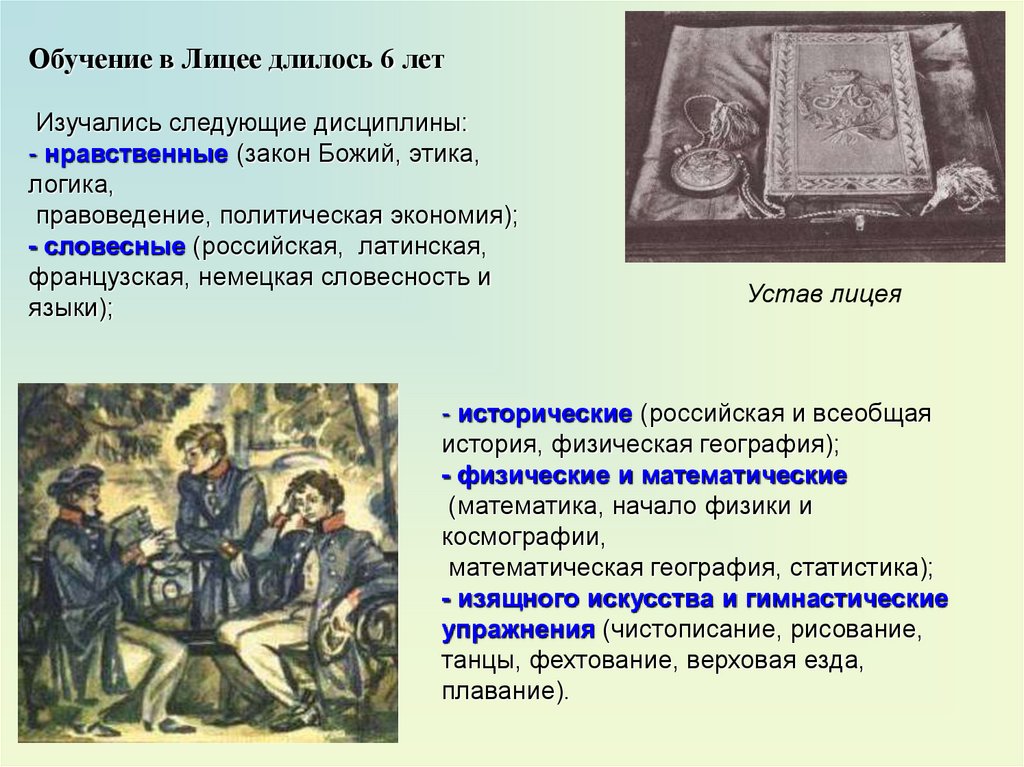 Обучение в Лицее длилось 6 лет

Изучались следующие дисциплины:
- нравственные (закон Божий, этика, логика, правоведение, политическая экономия);
- словесные (российская, латинская, французская, немецкая словесность и языки);

Устав лицея

- исторические (российская и всеобщая история, физическая география);
- физические и математические (математика, начало физики и космографии, математическая география, статистика);
- изящного искусства и гимнастические упражнения (чистописание, рисование, танцы, фехтование, верховая езда, плавание).